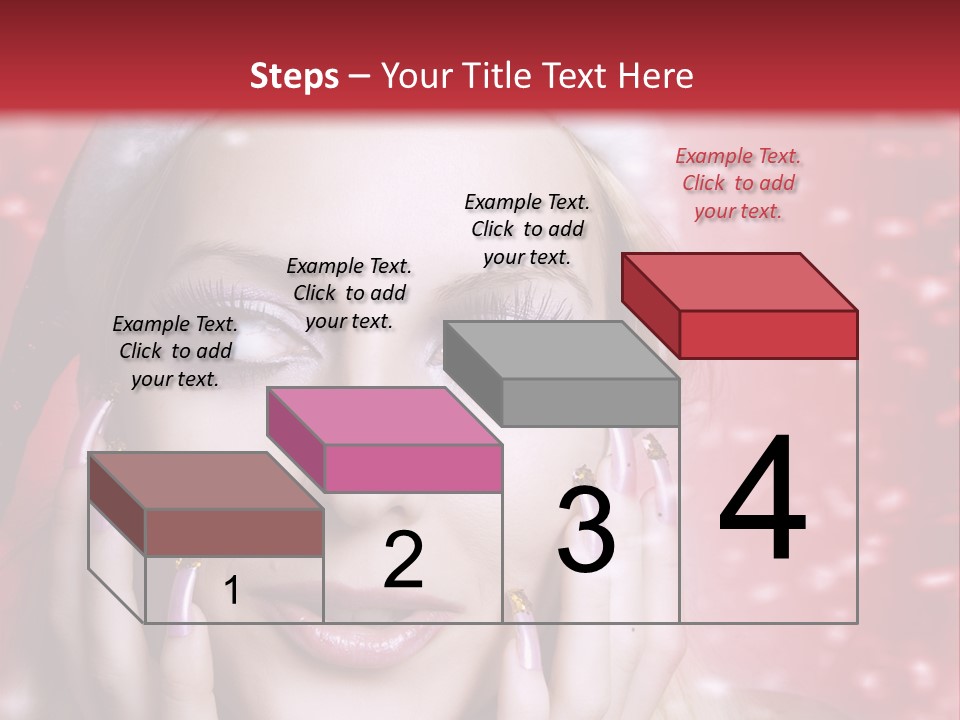 Steps – Your Title Text Here

Example Text. Click to add your text.

Example Text. Click to add your text.

Example Text. Click to add your text.

Example Text. Click to add your text.

1

2

3

4